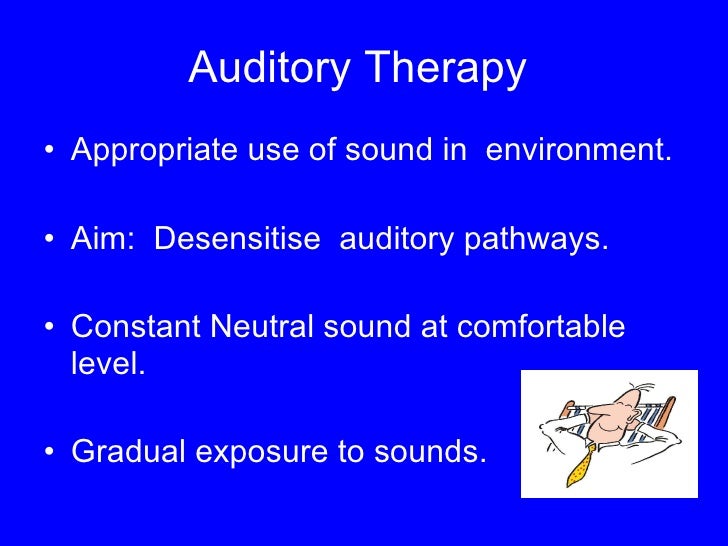 Auditory Therapy

• Appropriate use of sound in environment.

• Aim: Desensitise auditory pathways.

• Constant Neutral sound at comfortable level.

• Gradual exposure to sounds.